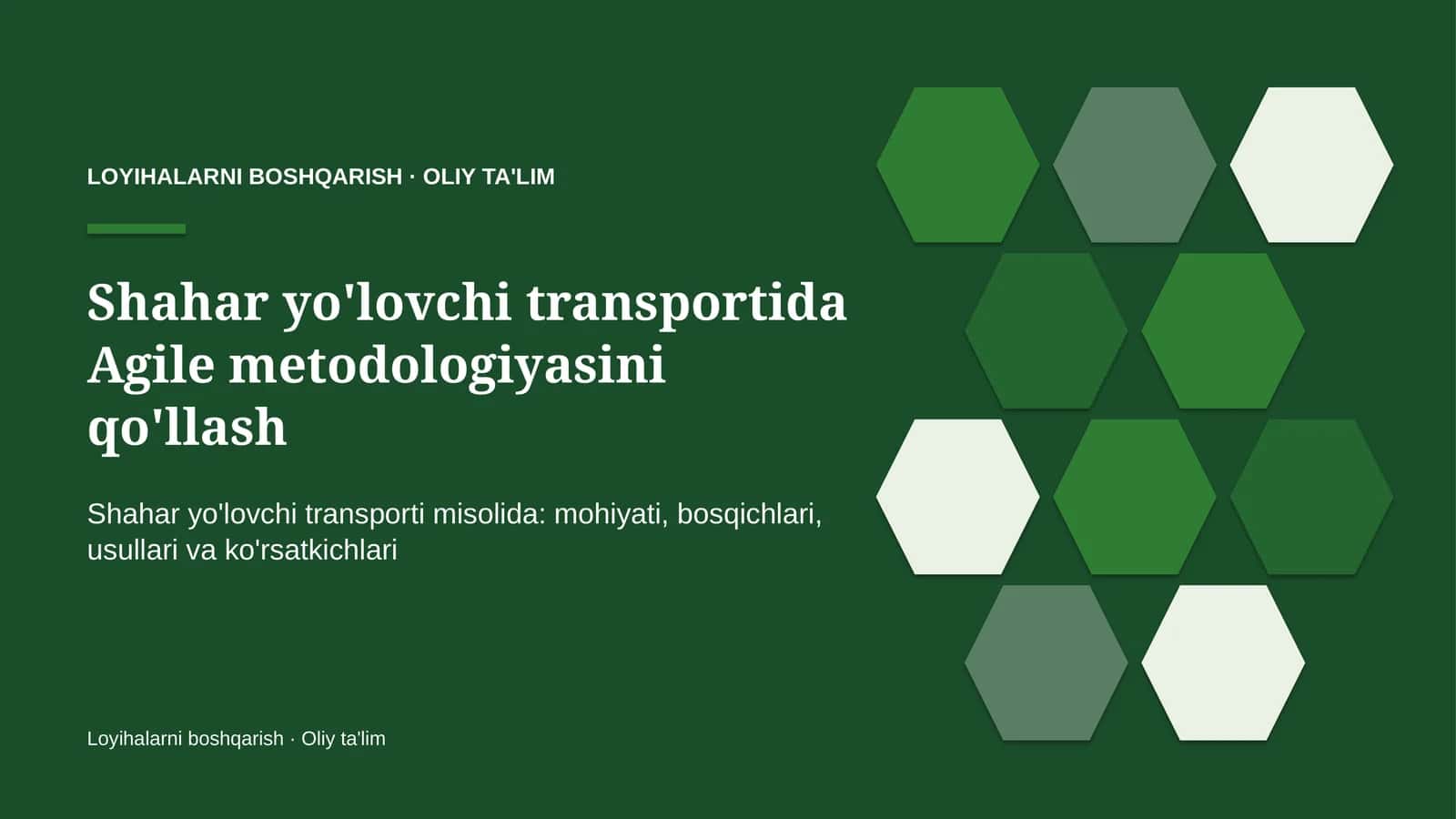 LOYIHALARNI BOSHQARISH · OLIY TA'LIM

Shahar yo'lovchi transportida Agile metodologiyasini qo'llash

Shahar yo'lovchi transporti misolida: mohiyati, bosqichlari, usullari va ko'rsatkichlari

Loyihalarni boshqarish · Oliy ta'lim